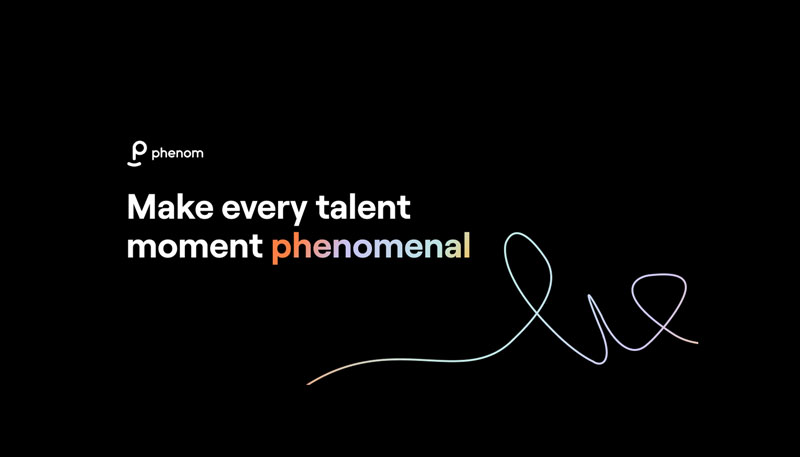 phenom

Make every talent moment phenomenal